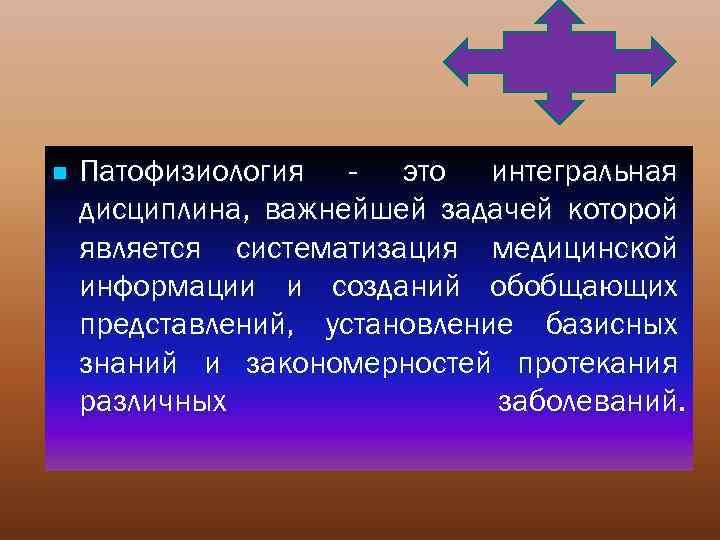 Патофизиология - это интегральная дисциплина, важнейшей задачей которой является систематизация медицинской информации и созданий обобщающих представлений, установление базисных знаний и закономерностей протекания различных заболеваний.